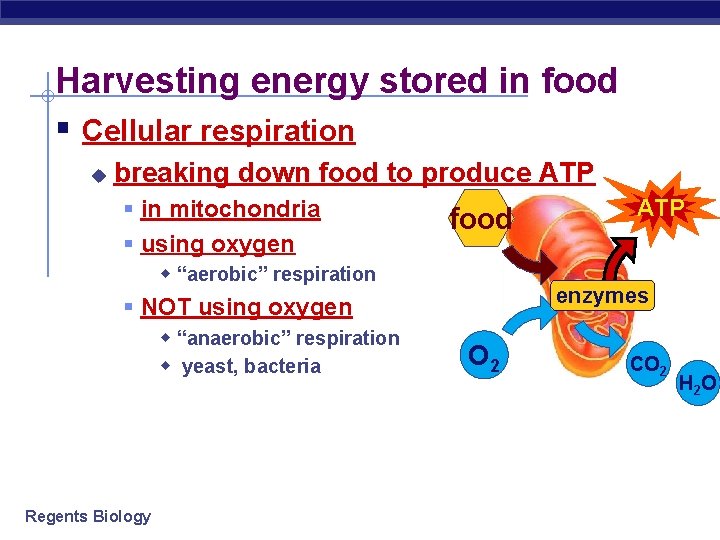 Harvesting energy stored in food

Cellular respiration

breaking down food to produce ATP

in mitochondria

using oxygen

“aerobic” respiration

NOT using oxygen

“anaerobic” respiration

yeast, bacteria

food

ATP

enzymes

$O_2$

$CO_2$

$H_2O$

Regents Biology